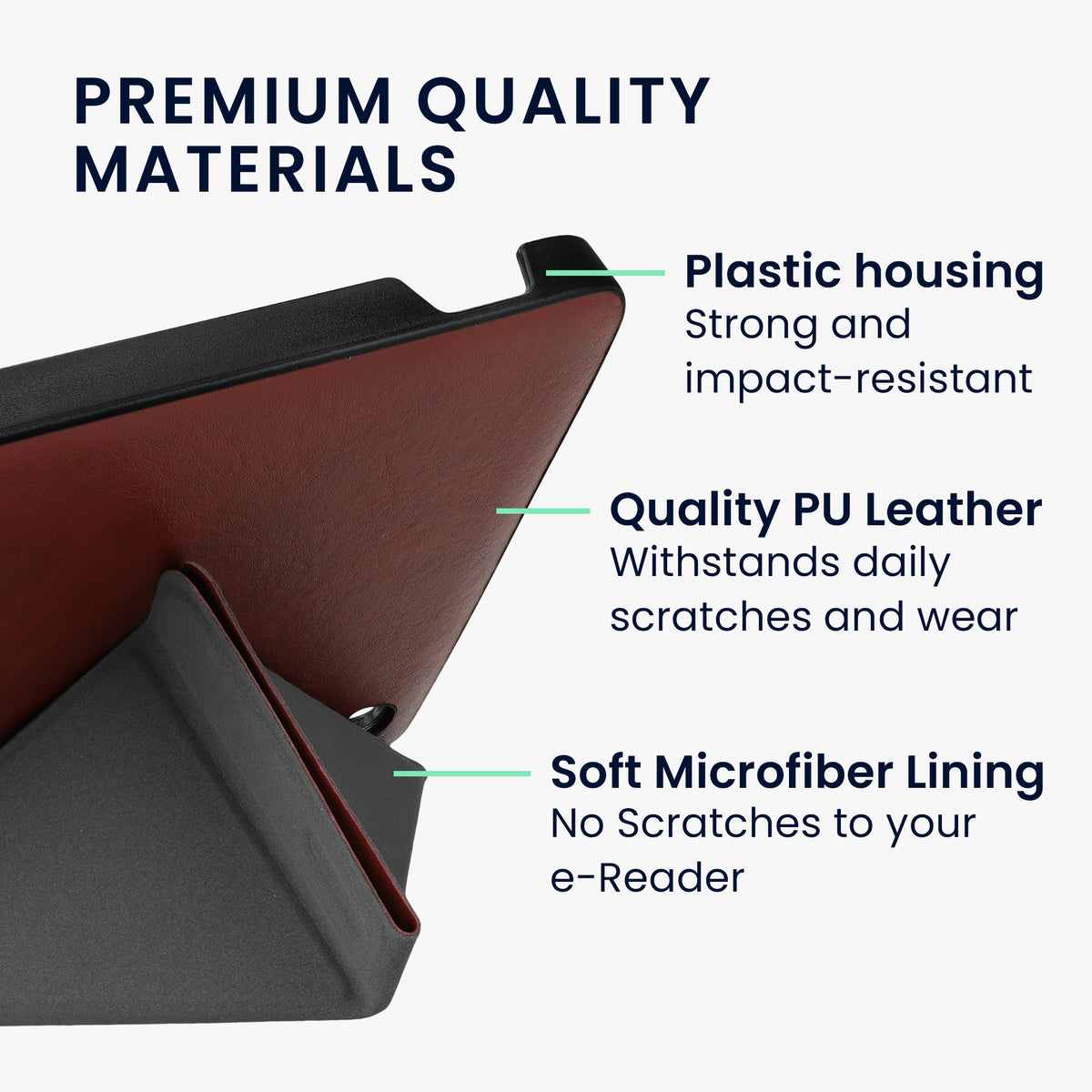 PREMIUM QUALITY MATERIALS

Plastic housing
Strong and impact-resistant

Quality PU Leather
Withstands daily scratches and wear

Soft Microfiber Lining
No Scratches to your e-Reader